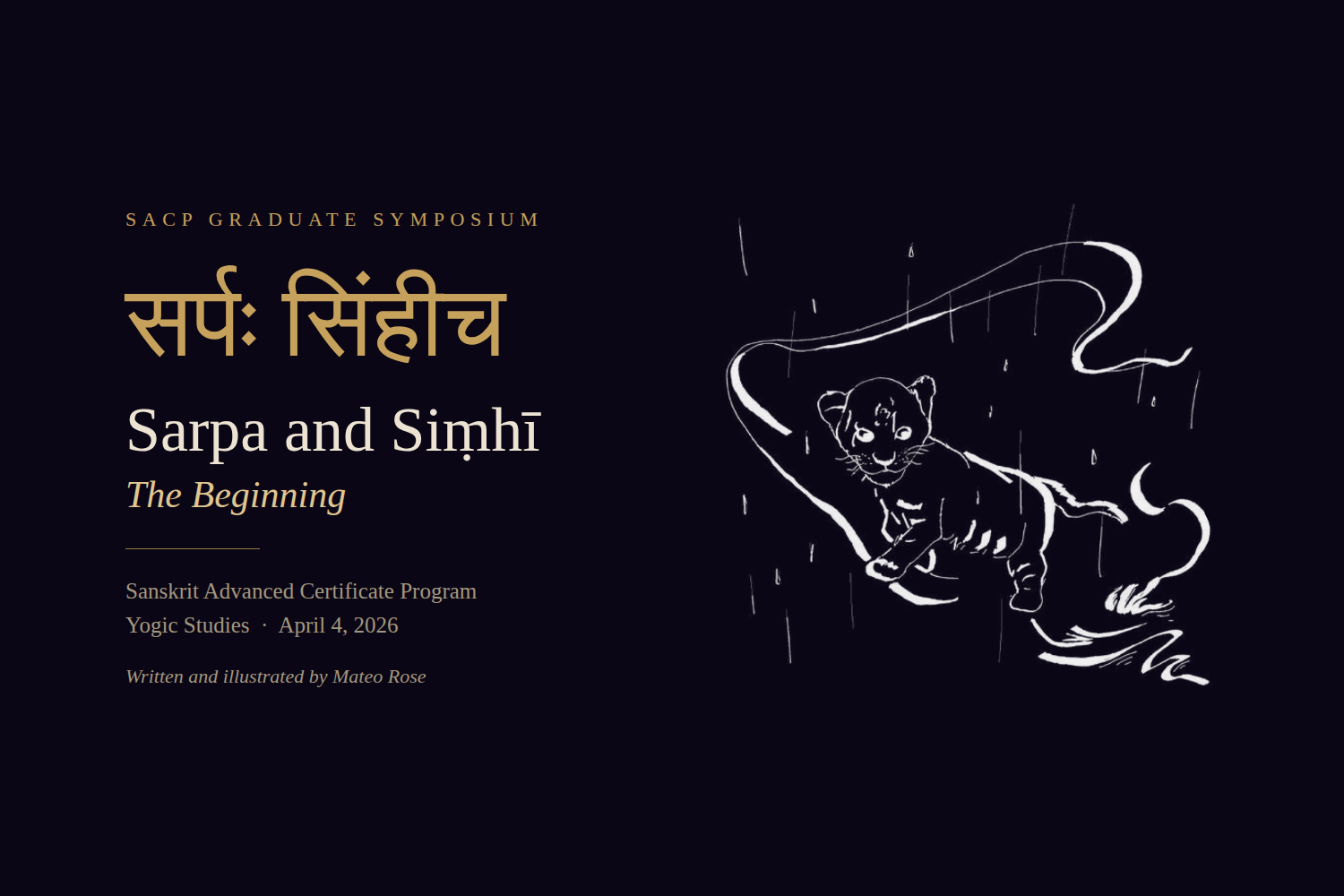 SACP GRADUATE SYMPOSIUM

सर्पः सिंहीच

Sarpa and Siṃhī

The Beginning

Sanskrit Advanced Certificate Program
Yogic Studies · April 4, 2026

Written and illustrated by Mateo Rose